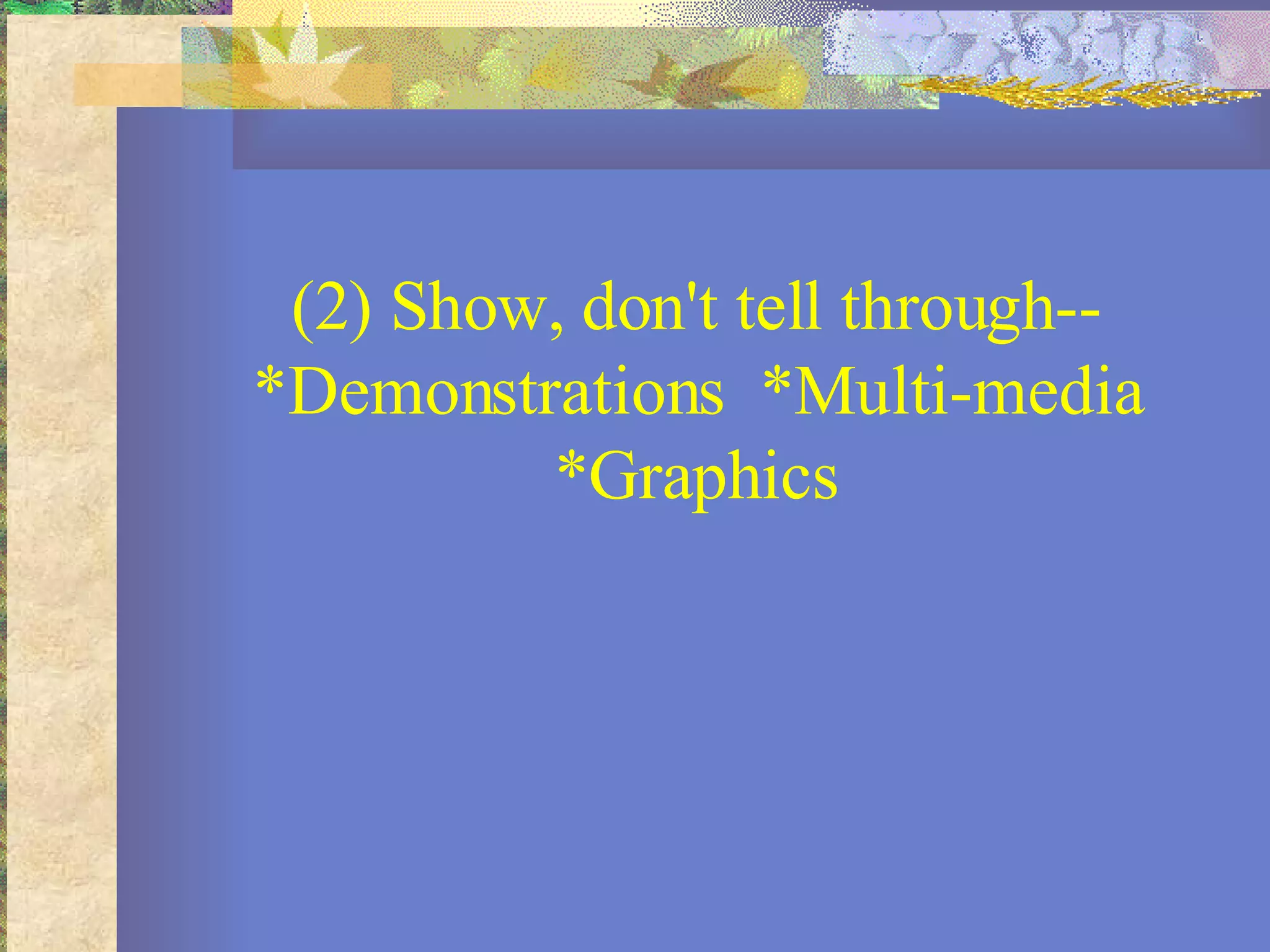 (2) Show, don't tell through--
*Demonstrations *Multi-media
*Graphics